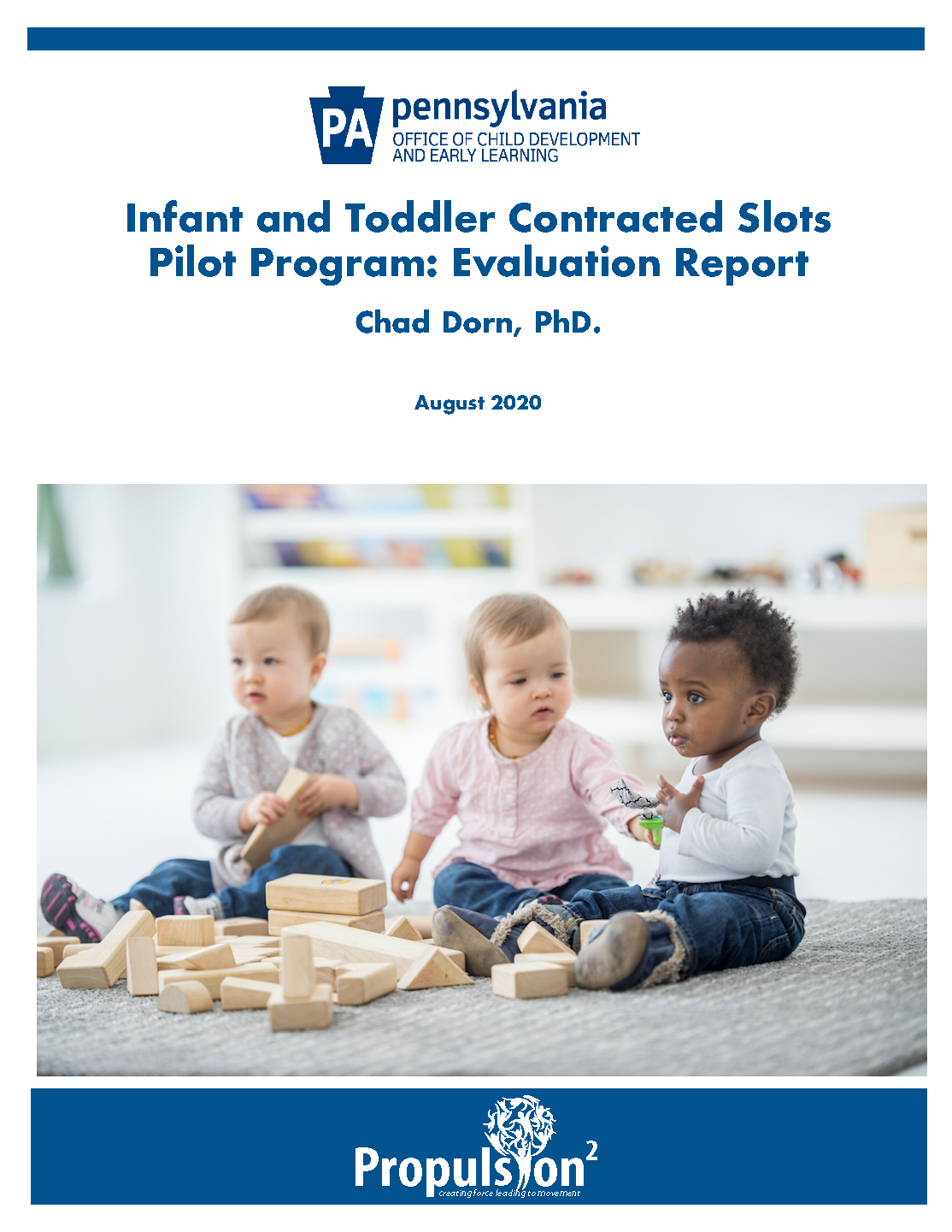 PA pennsylvania
OFFICE OF CHILD DEVELOPMENT AND EARLY LEARNING

Infant and Toddler Contracted Slots Pilot Program: Evaluation Report

Chad Dorn, PhD.

August 2020

Propulsion$^2$
creating force leading to movement